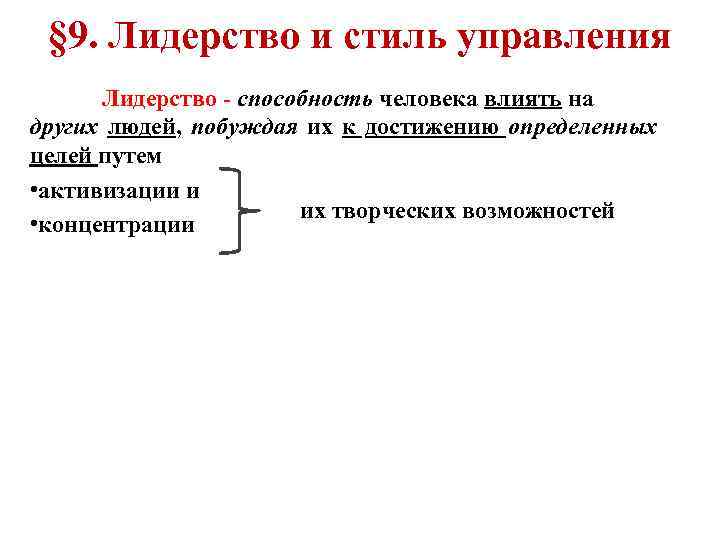 §9. Лидерство и стиль управления

Лидерство - способность человека влиять на других людей, побуждая их к достижению определенных целей путем

•активизации и
•концентрации

их творческих возможностей